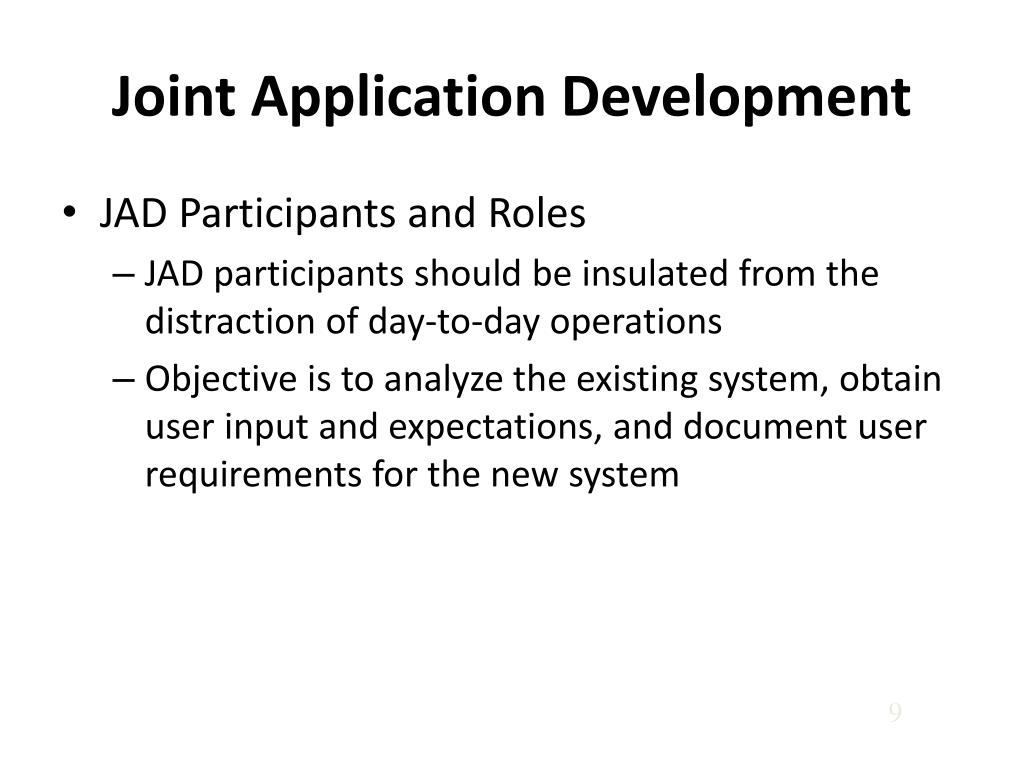 Joint Application Development

• JAD Participants and Roles
– JAD participants should be insulated from the distraction of day-to-day operations
– Objective is to analyze the existing system, obtain user input and expectations, and document user requirements for the new system

9